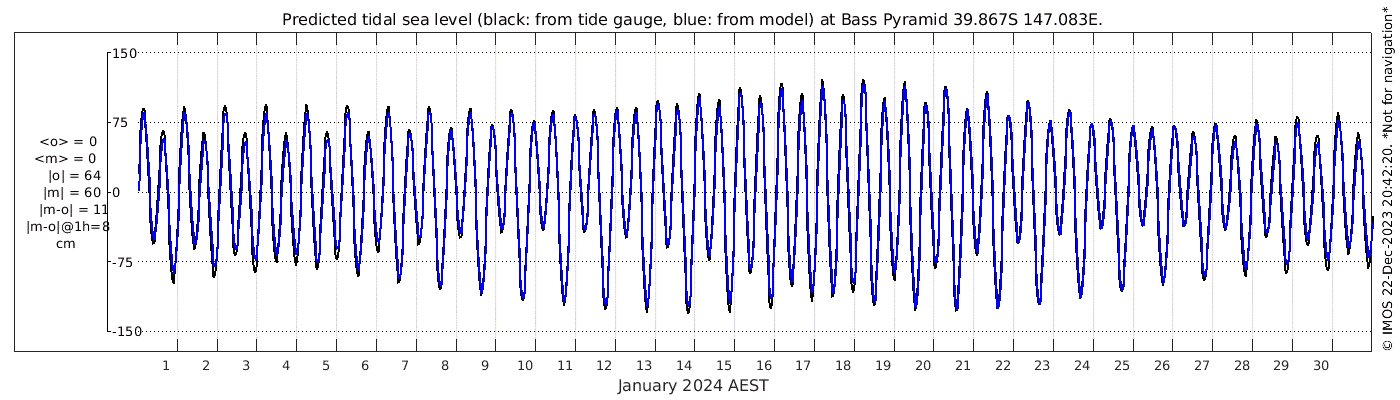 Predicted tidal sea level (black: from tide gauge, blue: from model) at Bass Pyramid 39.867S 147.083E.

150
75
0
-75
-150

<o> = 0
<m> = 0
|o| = 64
|m| = 60
|m-o| = 11
|m-o|@1h=8
cm

1 2 3 4 5 6 7 8 9 10 11 12 13 14 15 16 17 18 19 20 21 22 23 24 25 26 27 28 29 30

January 2024 AEST

© IMOS 22-Dec-2023 20:42:20. *Not for navigation*